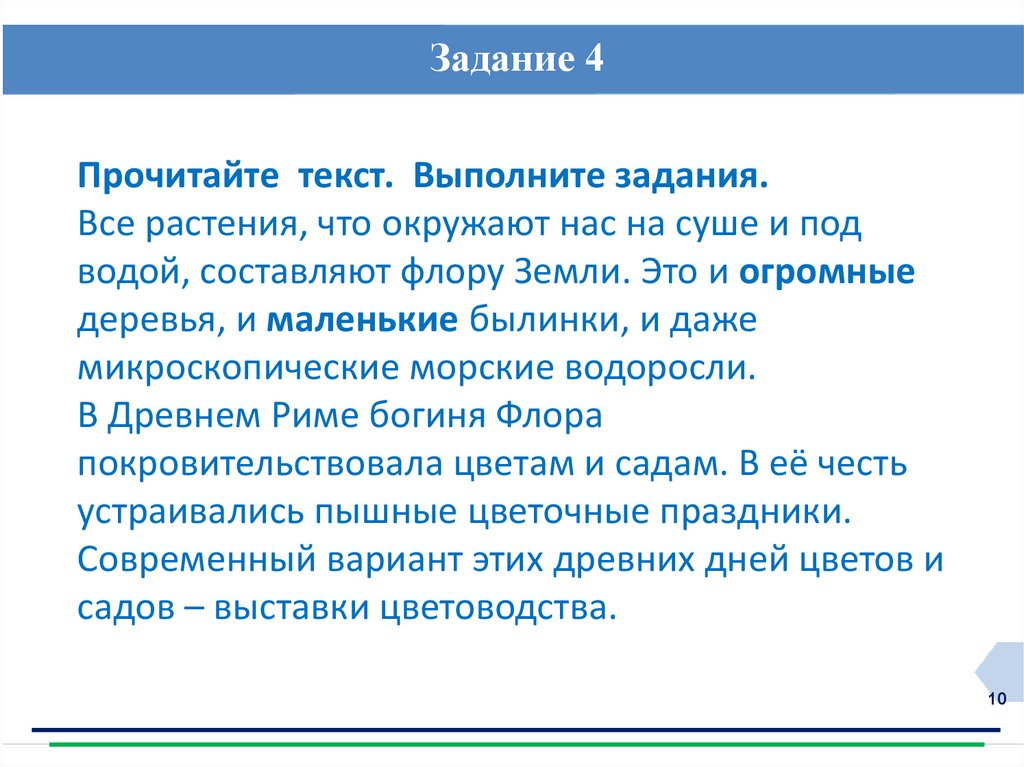 Задание 4

Прочитайте текст. Выполните задания.
Все растения, что окружают нас на суше и под водой, составляют флору Земли. Это и огромные деревья, и маленькие былинки, и даже микроскопические морские водоросли.
В Древнем Риме богиня Флора покровительствовала цветам и садам. В её честь устраивались пышные цветочные праздники. Современный вариант этих древних дней цветов и садов – выставки цветоводства.

10